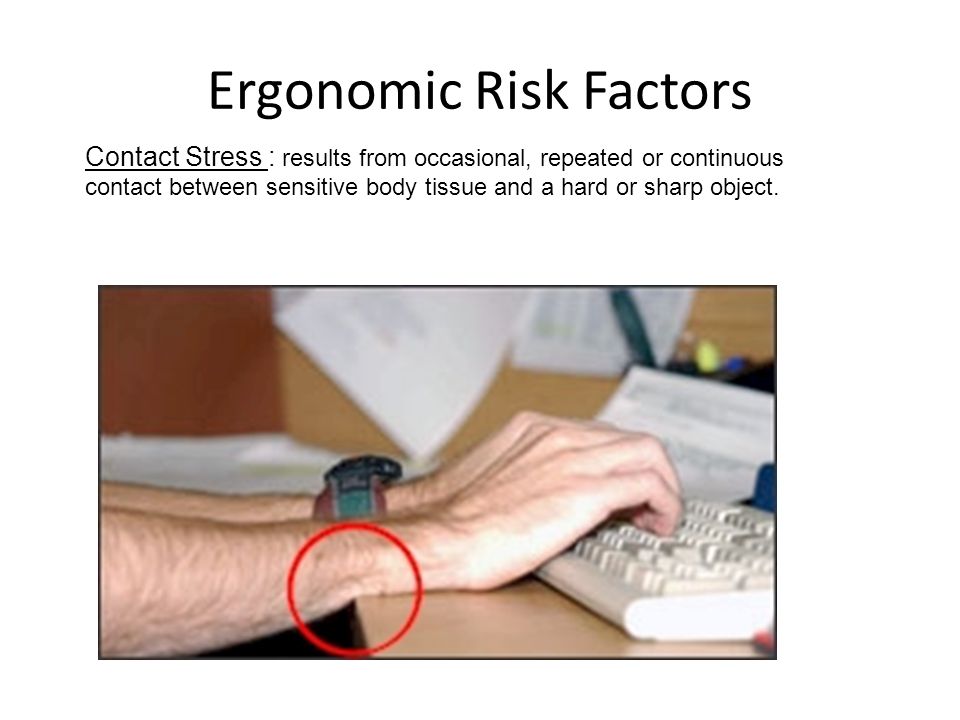 Ergonomic Risk Factors

Contact Stress : results from occasional, repeated or continuous contact between sensitive body tissue and a hard or sharp object.